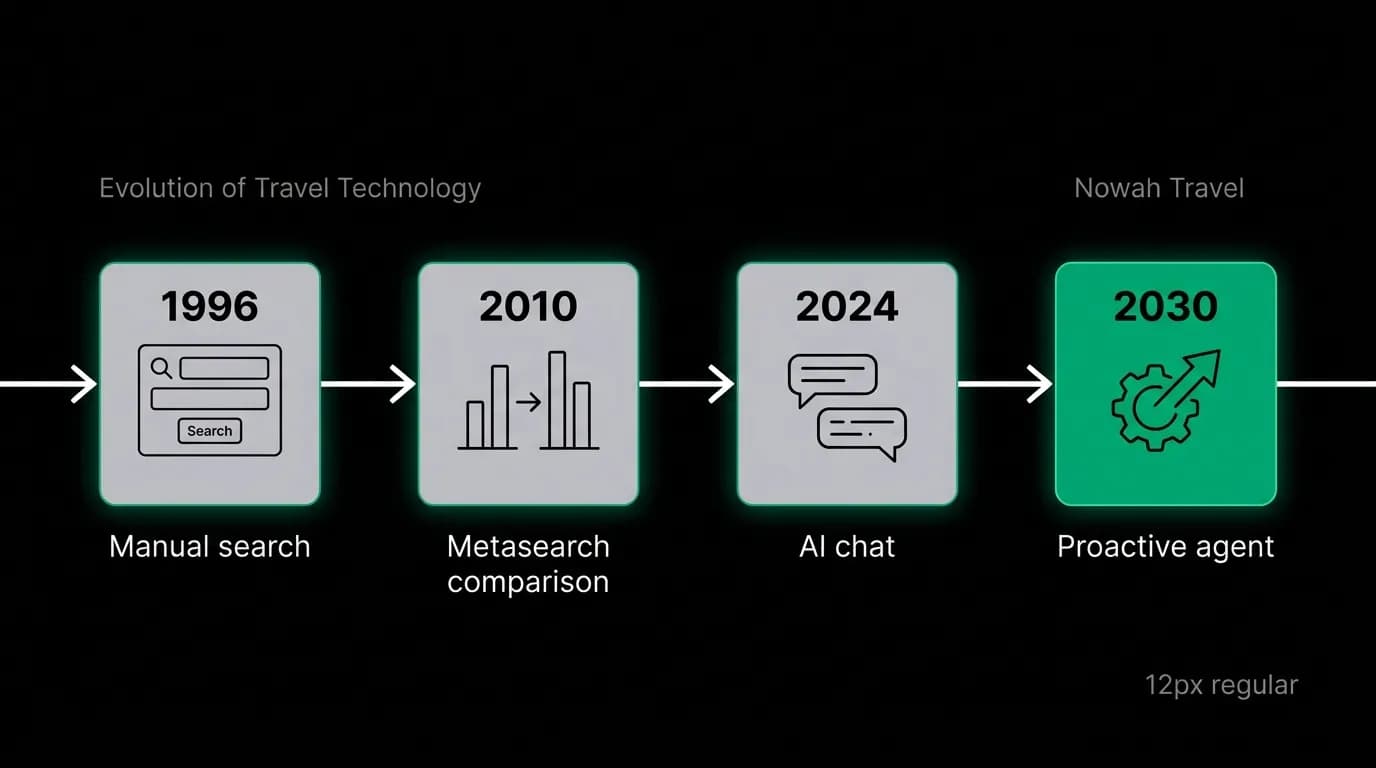 Evolution of Travel Technology

Nowah Travel

1996

Search

Manual search

2010

Metasearch comparison

2024

AI chat

2030

Proactive agent

12px regular